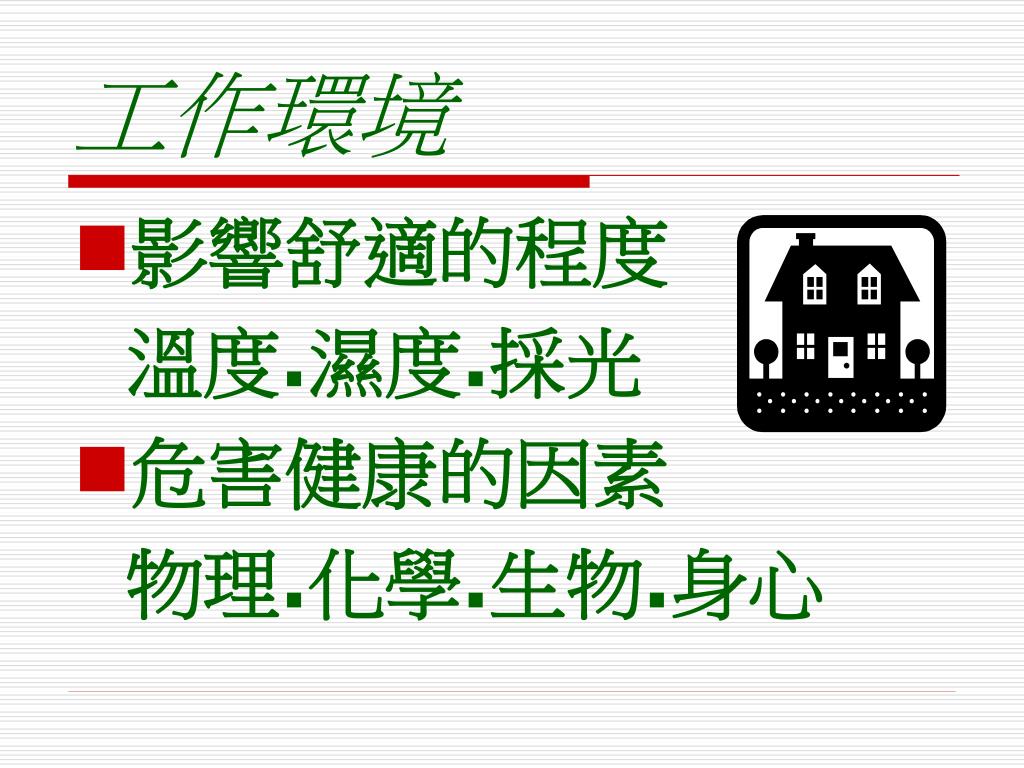 工作環境

■影響舒適的程度
溫度.濕度.採光

■危害健康的因素
物理.化學.生物.身心